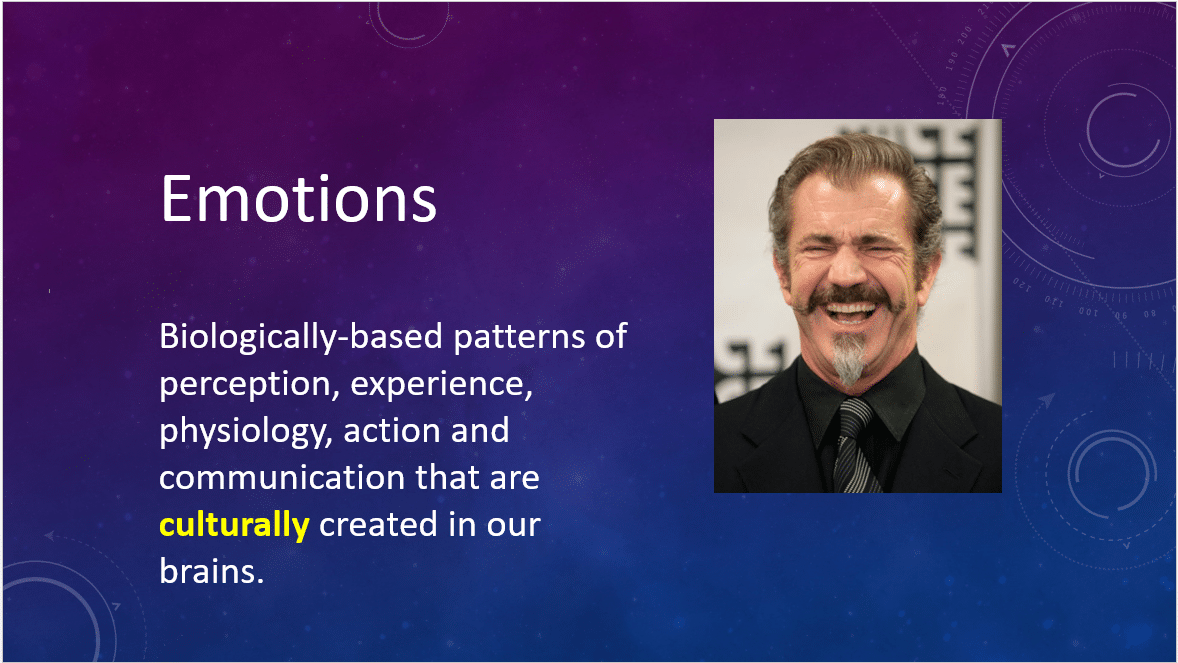 Emotions

Biologically-based patterns of perception, experience, physiology, action and communication that are culturally created in our brains.